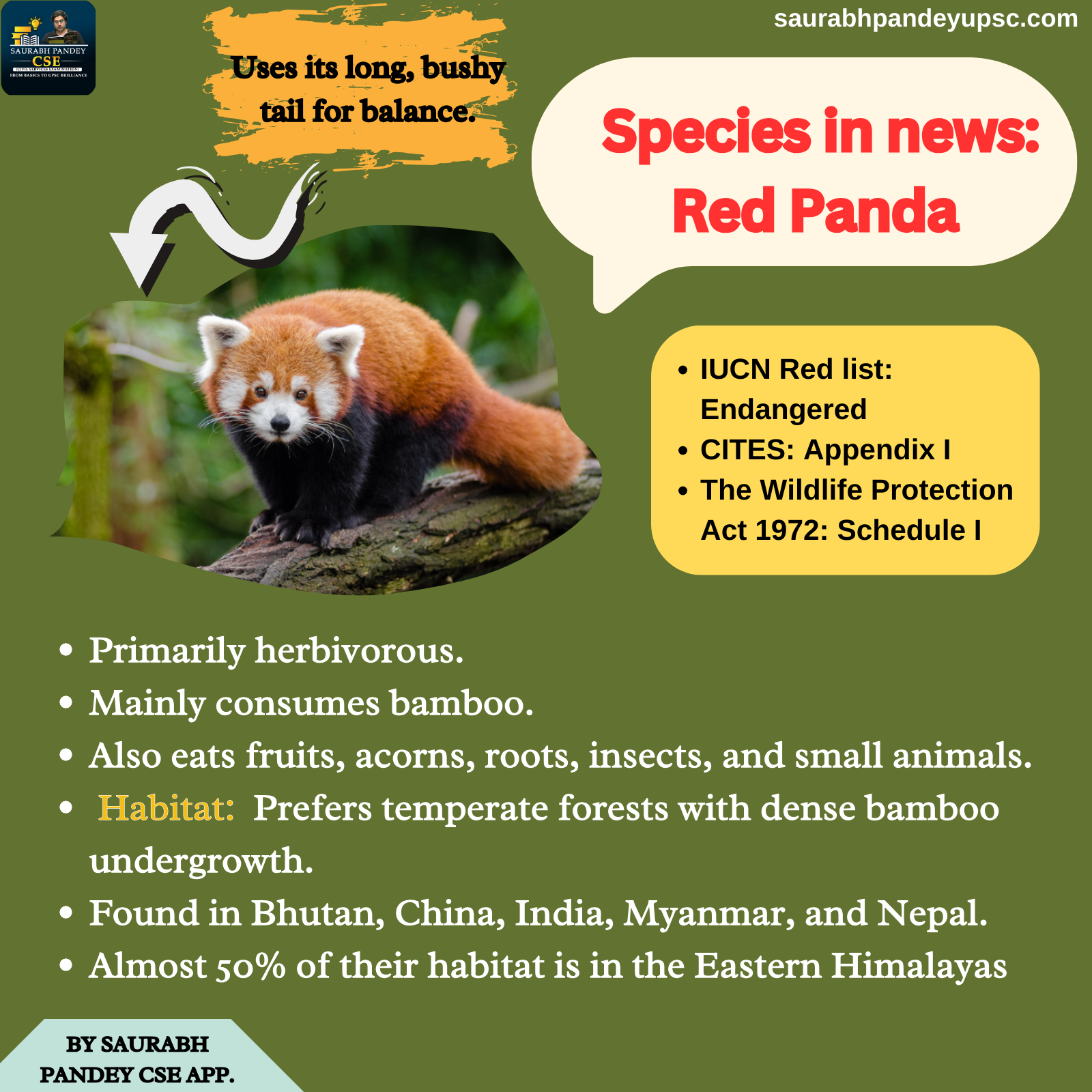 SAURABH PANDEY
CSE
(CIVIL SERVICES EXAMINATION)
FROM BASICS TO UPSC BRILLIANCE

saurabhpandeyupsc.com

Uses its long, bushy tail for balance.

Species in news:
Red Panda

- IUCN Red list: Endangered
- CITES: Appendix I
- The Wildlife Protection Act 1972: Schedule I

- Primarily herbivorous.
- Mainly consumes bamboo.
- Also eats fruits, acorns, roots, insects, and small animals.
- Habitat: Prefers temperate forests with dense bamboo undergrowth.
- Found in Bhutan, China, India, Myanmar, and Nepal.
- Almost 50% of their habitat is in the Eastern Himalayas

BY SAURABH PANDEY CSE APP.